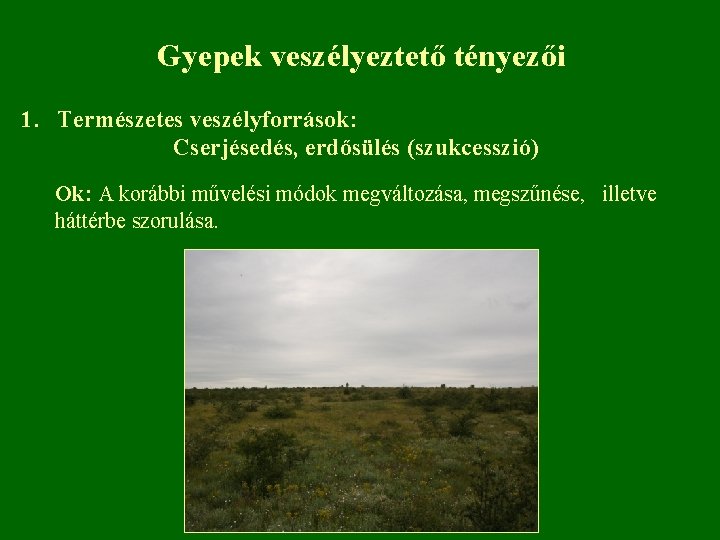 Gyepek veszélyeztető tényezői

1. Természetes veszélyforrások:
Cserjésedés, erdősülés (szukcesszió)

Ok: A korábbi művelési módok megváltozása, megszűnése, illetve háttérbe szorulása.